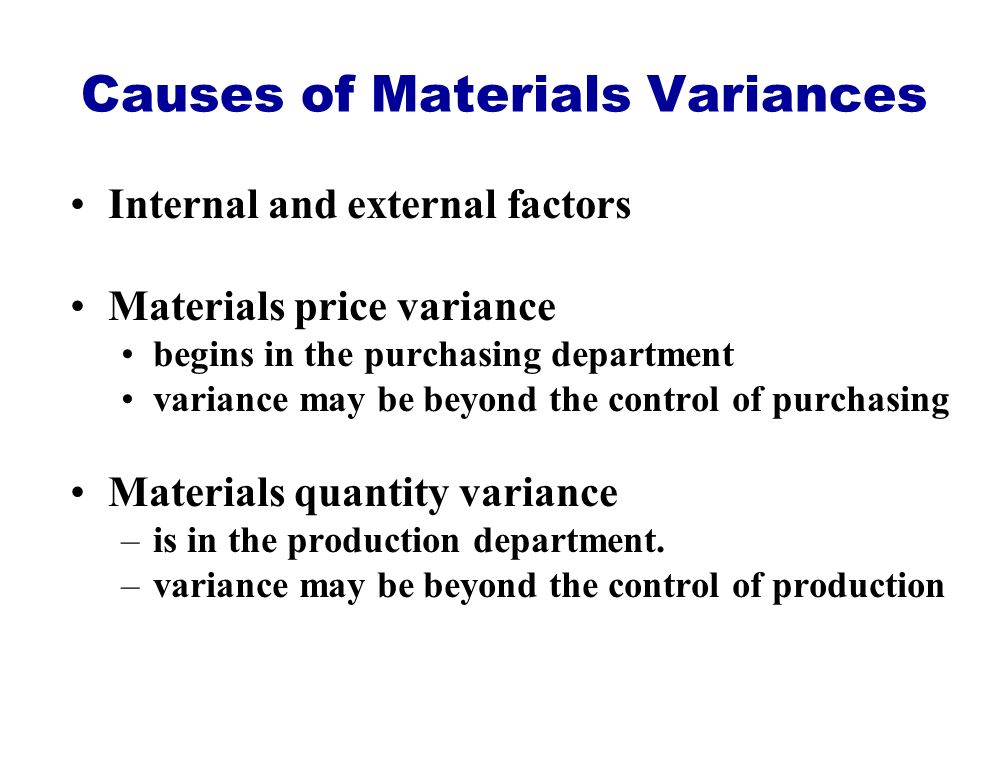 Causes of Materials Variances

• Internal and external factors

• Materials price variance
  • begins in the purchasing department
  • variance may be beyond the control of purchasing

• Materials quantity variance
  – is in the production department.
  – variance may be beyond the control of production